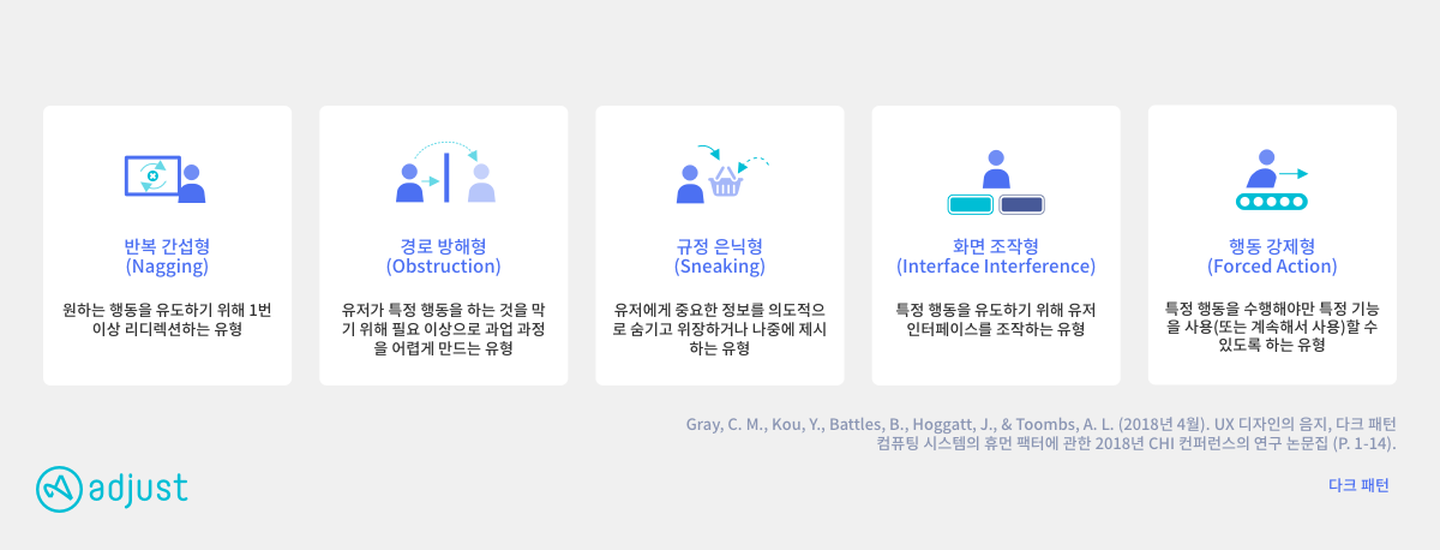 반복 간섭형
(Nagging)

원하는 행동을 유도하기 위해 1번 이상 리디렉션하는 유형

경로 방해형
(Obstruction)

유저가 특정 행동을 하는 것을 막기 위해 필요 이상으로 과업 과정을 어렵게 만드는 유형

규정 은닉형
(Sneaking)

유저에게 중요한 정보를 의도적으로 숨기고 위장하거나 나중에 제시하는 유형

화면 조작형
(Interface Interference)

특정 행동을 유도하기 위해 유저 인터페이스를 조작하는 유형

행동 강제형
(Forced Action)

특정 행동을 수행해야만 특정 기능을 사용(또는 계속해서 사용)할 수 있도록 하는 유형

Gray, C. M., Kou, Y., Battles, B., Hoggatt, J., & Toombs, A. L. (2018년 4월). UX 디자인의 음지, 다크 패턴
컴퓨팅 시스템의 휴먼 팩터에 관한 2018년 CHI 컨퍼런스의 연구 논문집 (P. 1-14).

adjust

다크 패턴